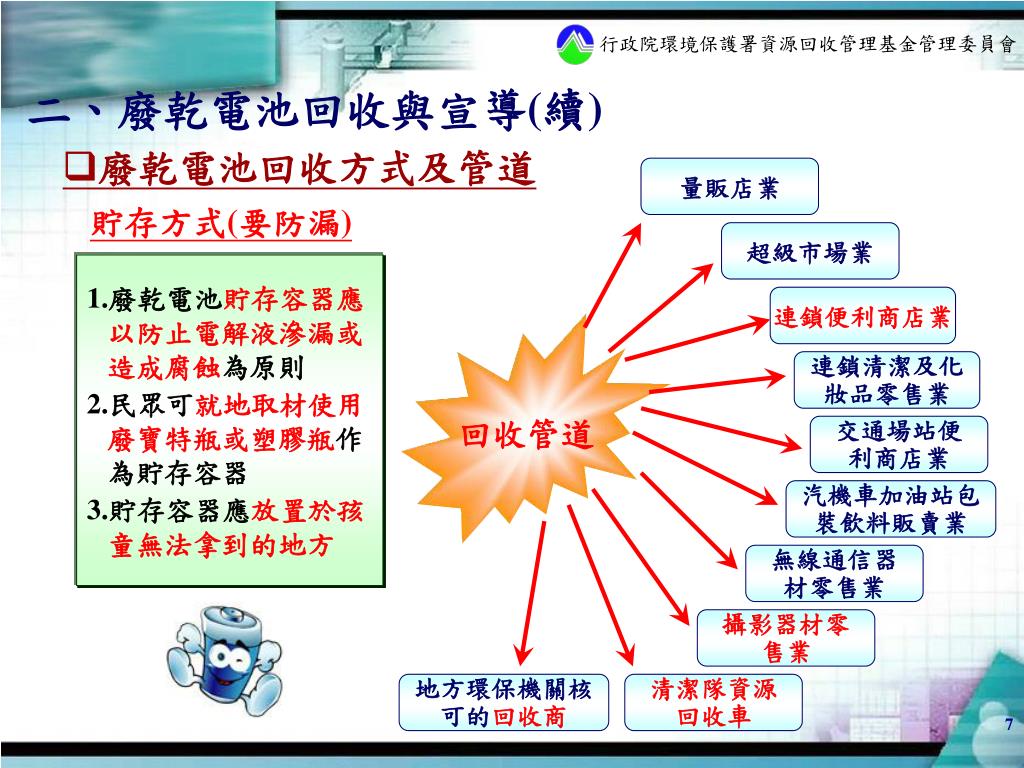 行政院環境保護署資源回收管理基金管理委員會

二、廢乾電池回收與宣導(續)

❑廢乾電池回收方式及管道

貯存方式(要防漏)

1.廢乾電池貯存容器應以防止電解液滲漏或造成腐蝕為原則

2.民眾可就地取材使用廢寶特瓶或塑膠瓶作為貯存容器

3.貯存容器應放置於孩童無法拿到的地方

回收管道

量販店業

超級市場業

連鎖便利商店業

連鎖清潔及化妝品零售業

交通場站便利商店業

汽機車加油站包裝飲料販賣業

無線通信器材零售業

攝影器材零售業

清潔隊資源回收車

地方環保機關核可的回收商

7